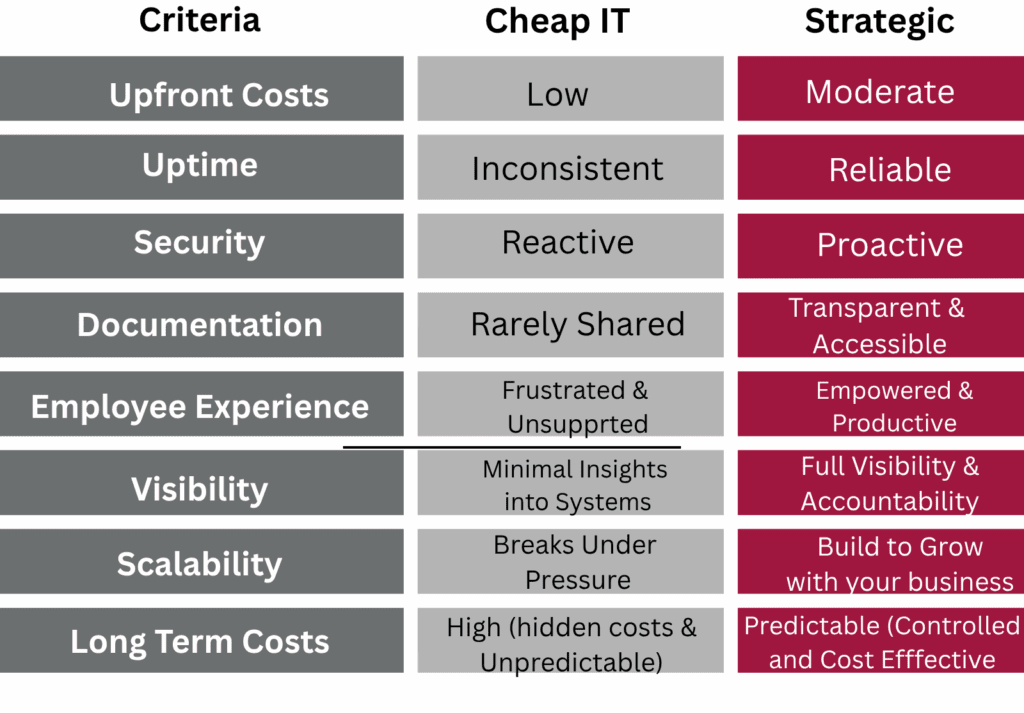 | Criteria | Cheap IT | Strategic |
|---|---|---|
| Upfront Costs | Low | Moderate |
| Uptime | Inconsistent | Reliable |
| Security | Reactive | Proactive |
| Documentation | Rarely Shared | Transparent & Accessible |
| Employee Experience | Frustrated & Unsupprted | Empowered & Productive |
| Visibility | Minimal Insights into Systems | Full Visibility & Accountability |
| Scalability | Breaks Under Pressure | Build to Grow with your business |
| Long Term Costs | High (hidden costs & Unpredictable) | Predictable (Controlled and Cost Efffective |